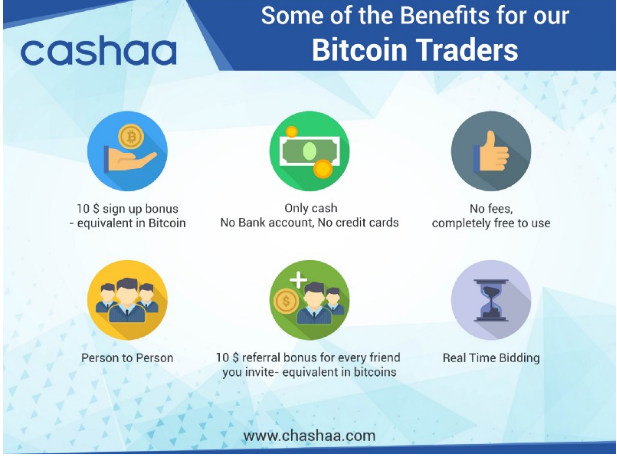 cashaa

Some of the Benefits for our
Bitcoin Traders

10 $ sign up bonus
- equivalent in Bitcoin

Only cash
No Bank account, No credit cards

No fees,
completely free to use

Person to Person

10 $ referral bonus for every friend
you invite- equivalent in bitcoins

Real Time Bidding

www.chashaa.com